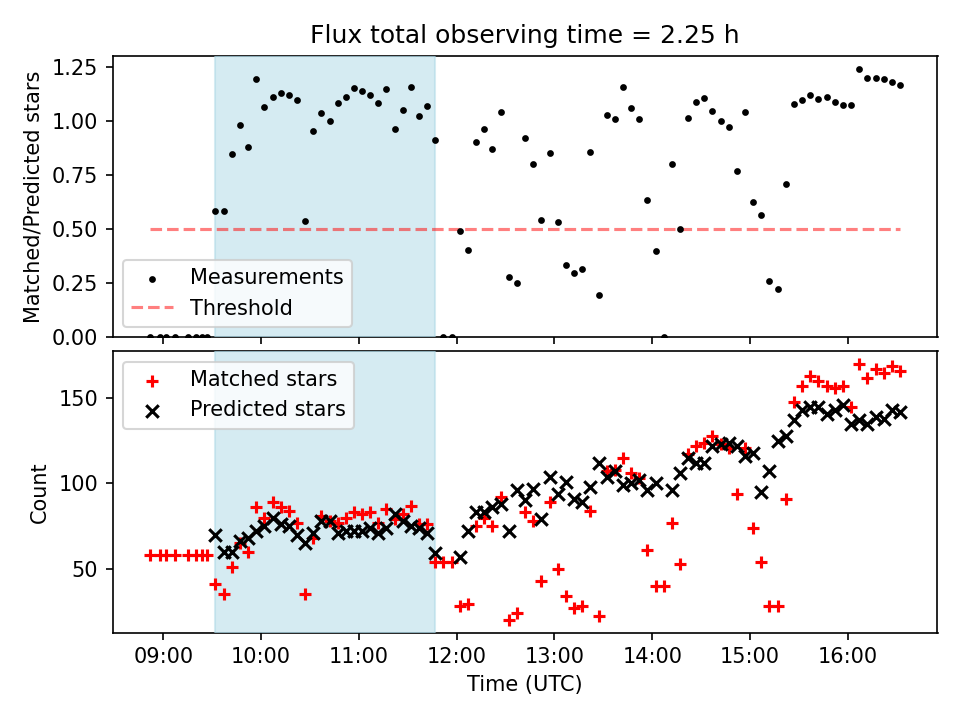 Flux total observing time = 2.25 h

Matched/Predicted stars

1.25
1.00
0.75
0.50
0.25
0.00

Measurements
Threshold

Count

150
100
50

Matched stars
Predicted stars

09:00 10:00 11:00 12:00 13:00 14:00 15:00 16:00

Time (UTC)